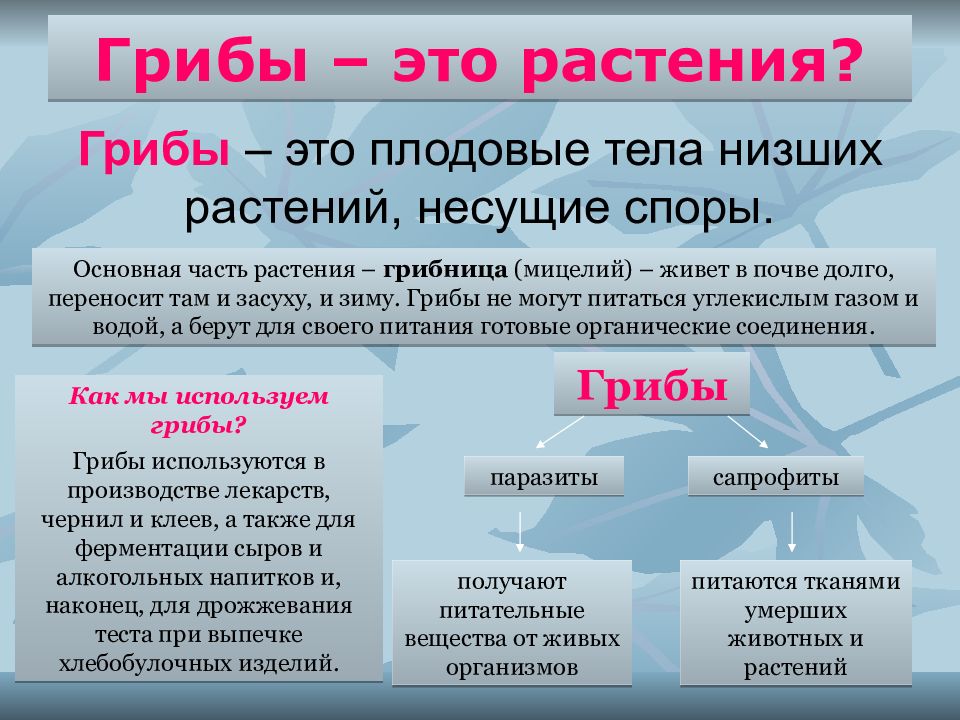 Грибы – это растения?

Грибы – это плодовые тела низших растений, несущие споры.

Основная часть растения – грибница (мицелий) – живет в почве долго, переносит там и засуху, и зиму. Грибы не могут питаться углекислым газом и водой, а берут для своего питания готовые органические соединения.

Как мы используем грибы?

Грибы используются в производстве лекарств, чернил и клеев, а также для ферментации сыров и алкогольных напитков и, наконец, для дрожжевания теста при выпечке хлебобулочных изделий.

Грибы

паразиты

сапрофиты

получают питательные вещества от живых организмов

питаются тканями умерших животных и растений